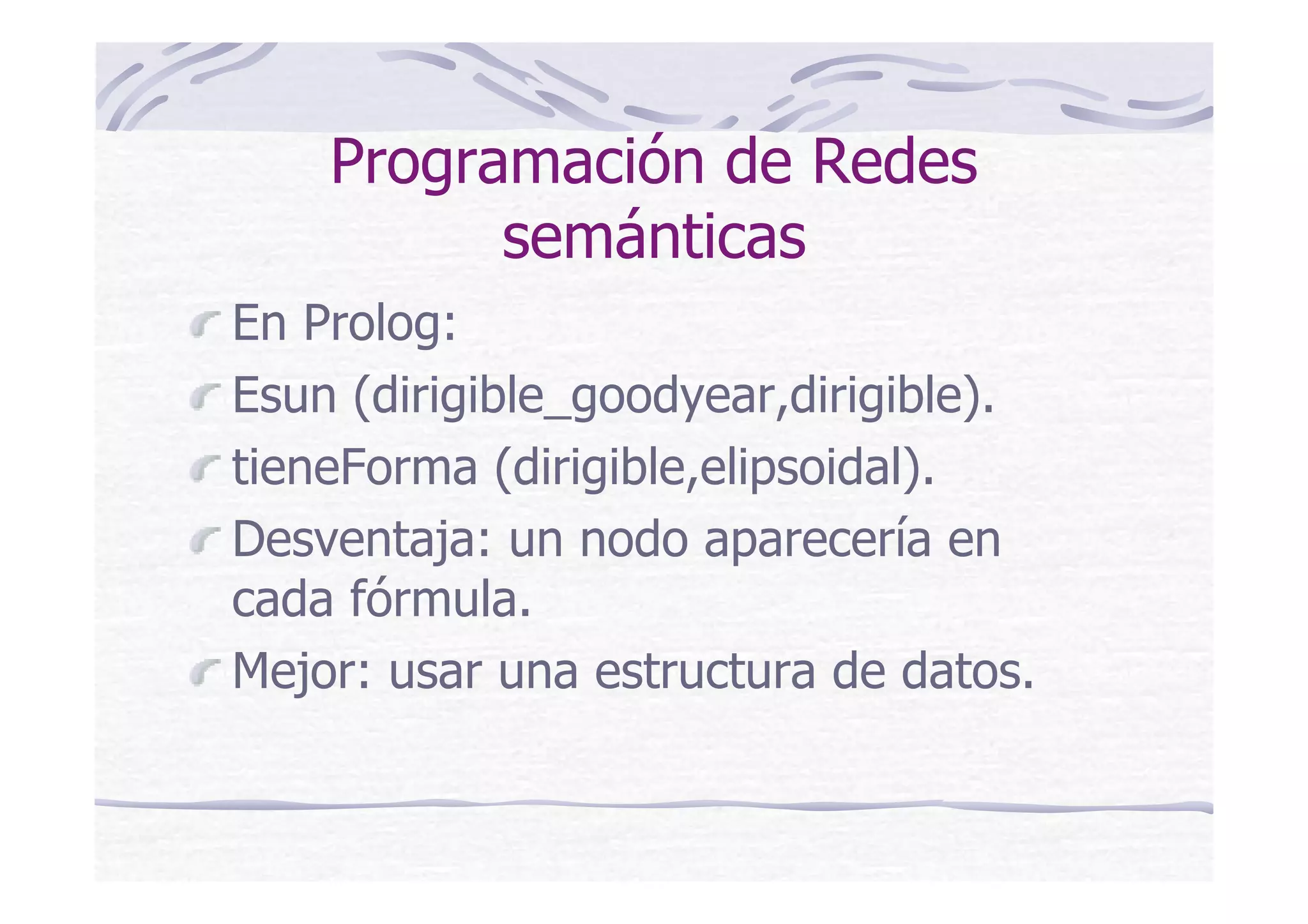 Programación de Redes semánticas

En Prolog:

Esun (dirigible_goodyear,dirigible).

tieneForma (dirigible,elipsoidal).

Desventaja: un nodo aparecería en cada fórmula.

Mejor: usar una estructura de datos.